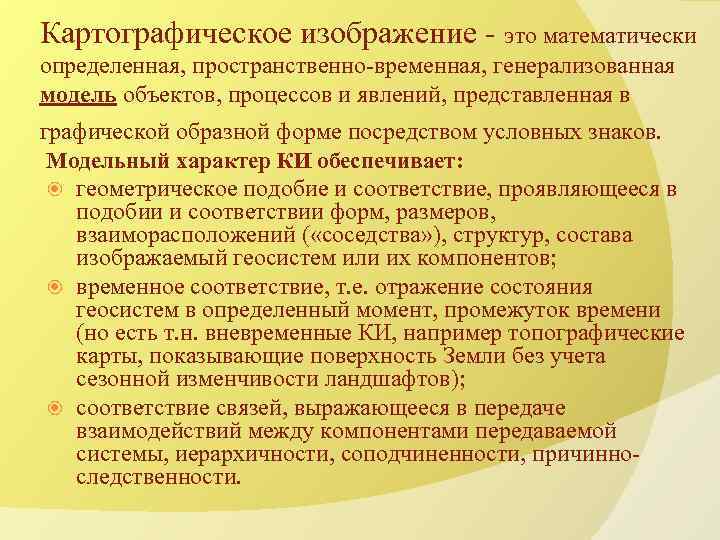 Картографическое изображение - это математически определенная, пространственно-временная, генерализованная модель объектов, процессов и явлений, представленная в графической образной форме посредством условных знаков.

Модельный характер КИ обеспечивает:

геометрическое подобие и соответствие, проявляющееся в подобии и соответствии форм, размеров, взаиморасположений («соседства»), структур, состава изображаемый геосистем или их компонентов;

временное соответствие, т.е. отражение состояния геосистем в определенный момент, промежуток времени (но есть т.н. вневременные КИ, например топографические карты, показывающие поверхность Земли без учета сезонной изменчивости ландшафтов);

соответствие связей, выражающееся в передаче взаимодействий между компонентами передаваемой системы, иерархичности, соподчиненности, причинно-следственности.